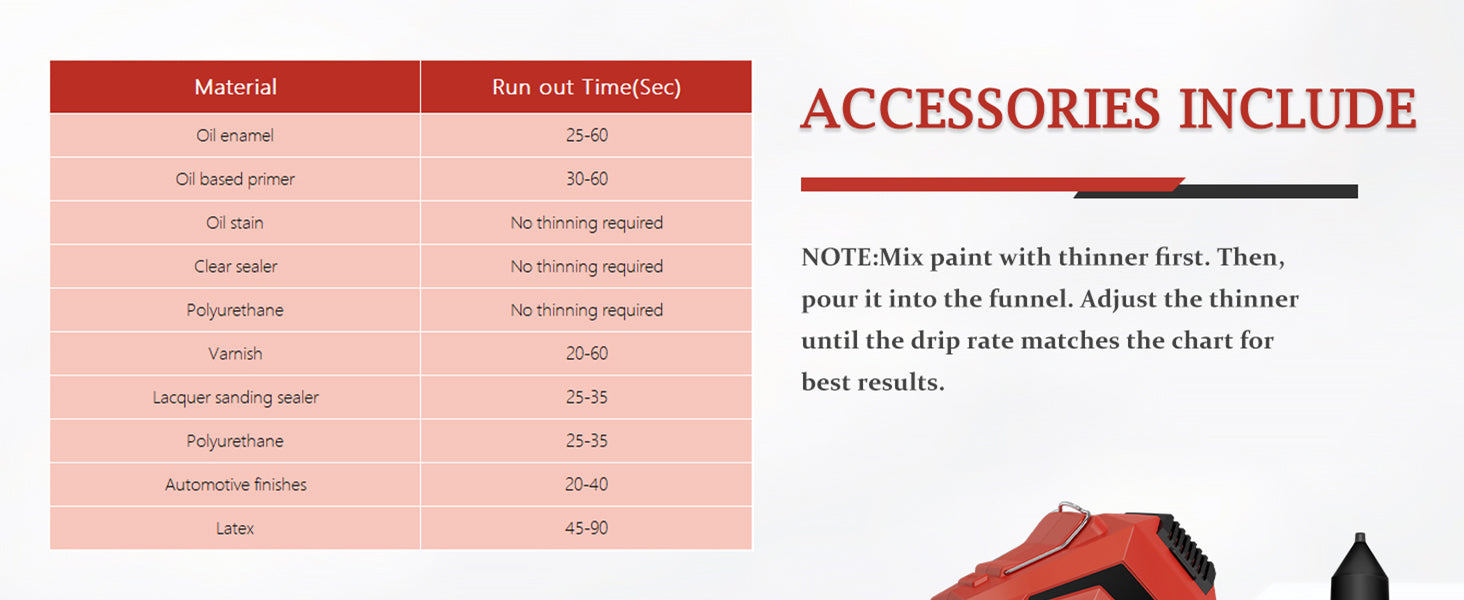 | Material | Run out Time(Sec) |
|---|---|
| Oil enamel | 25-60 |
| Oil based primer | 30-60 |
| Oil stain | No thinning required |
| Clear sealer | No thinning required |
| Polyurethane | No thinning required |
| Varnish | 20-60 |
| Lacquer sanding sealer | 25-35 |
| Polyurethane | 25-35 |
| Automotive finishes | 20-40 |
| Latex | 45-90 |

ACCESSORIES INCLUDE

NOTE:Mix paint with thinner first. Then, pour it into the funnel. Adjust the thinner until the drip rate matches the chart for best results.